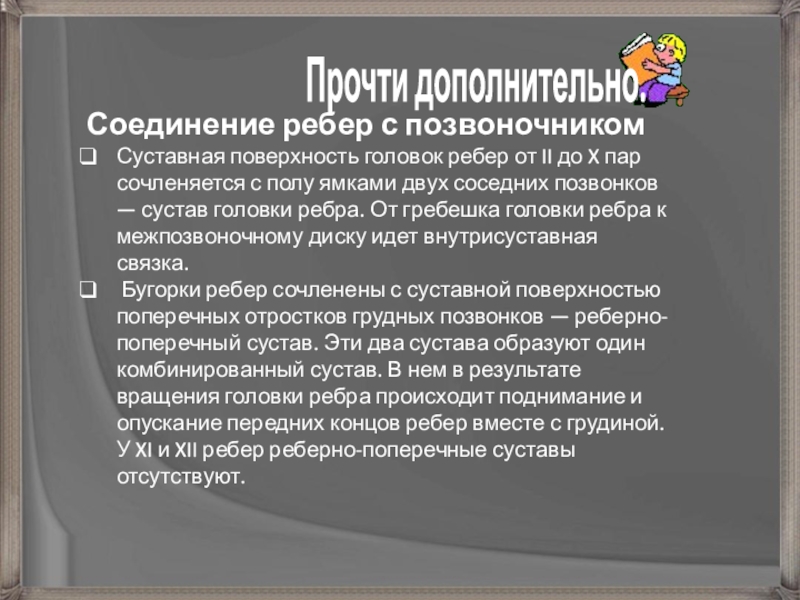 Прочти дополнительно.

Соединение ребер с позвоночником

❑ Суставная поверхность головок ребер от II до X пар сочленяется с полу ямками двух соседних позвонков — сустав головки ребра. От гребешка головки ребра к межпозвоночному диску идет внутрисуставная связка.

❑ Бугорки ребер сочленены с суставной поверхностью поперечных отростков грудных позвонков — реберно-поперечный сустав. Эти два сустава образуют один комбинированный сустав. В нем в результате вращения головки ребра происходит поднимание и опускание передних концов ребер вместе с грудиной. У XI и XII ребер реберно-поперечные суставы отсутствуют.